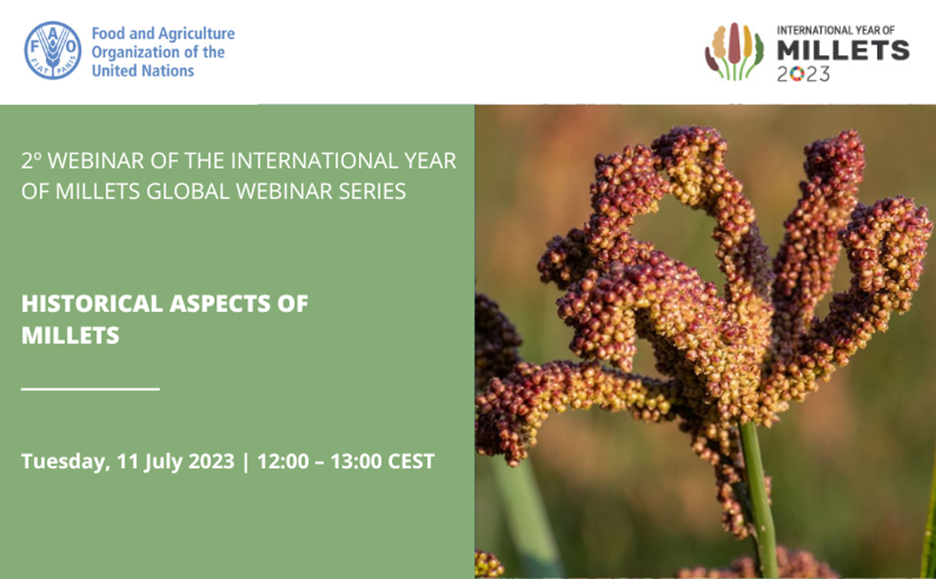 FAO FIAT PANIS

Food and Agriculture Organization of the United Nations

INTERNATIONAL YEAR OF MILLETS 2023

2º WEBINAR OF THE INTERNATIONAL YEAR OF MILLETS GLOBAL WEBINAR SERIES

HISTORICAL ASPECTS OF MILLETS

Tuesday, 11 July 2023 | 12:00 – 13:00 CEST